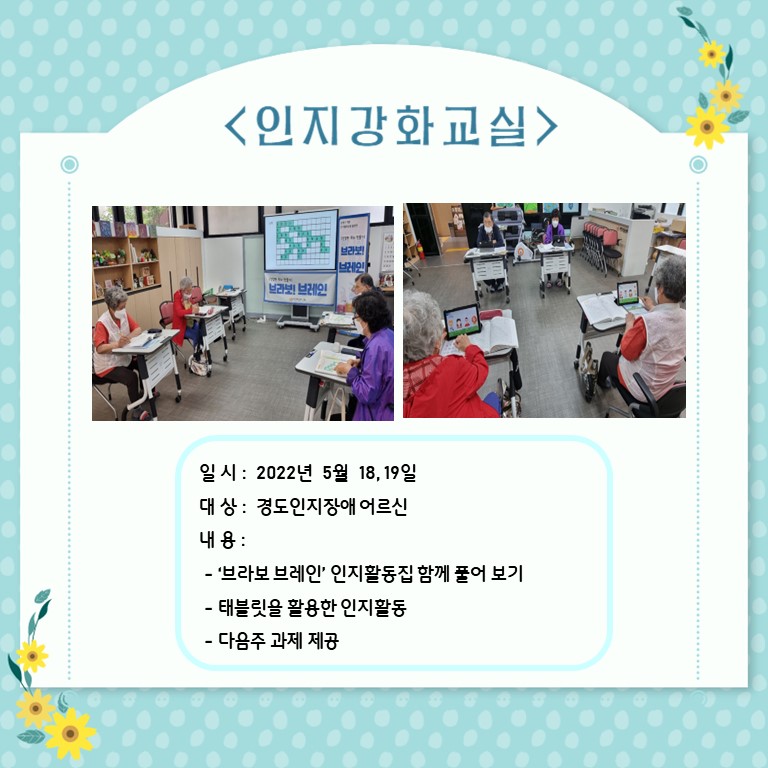 <인지강화교실>

브라보! 브레인

브라보! 브레인

일 시 : 2022년 5월 18, 19일

대 상 : 경도인지장애 어르신

내 용 :

- '브라보 브레인' 인지활동집 함께 풀어 보기

- 태블릿을 활용한 인지활동

- 다음주 과제 제공